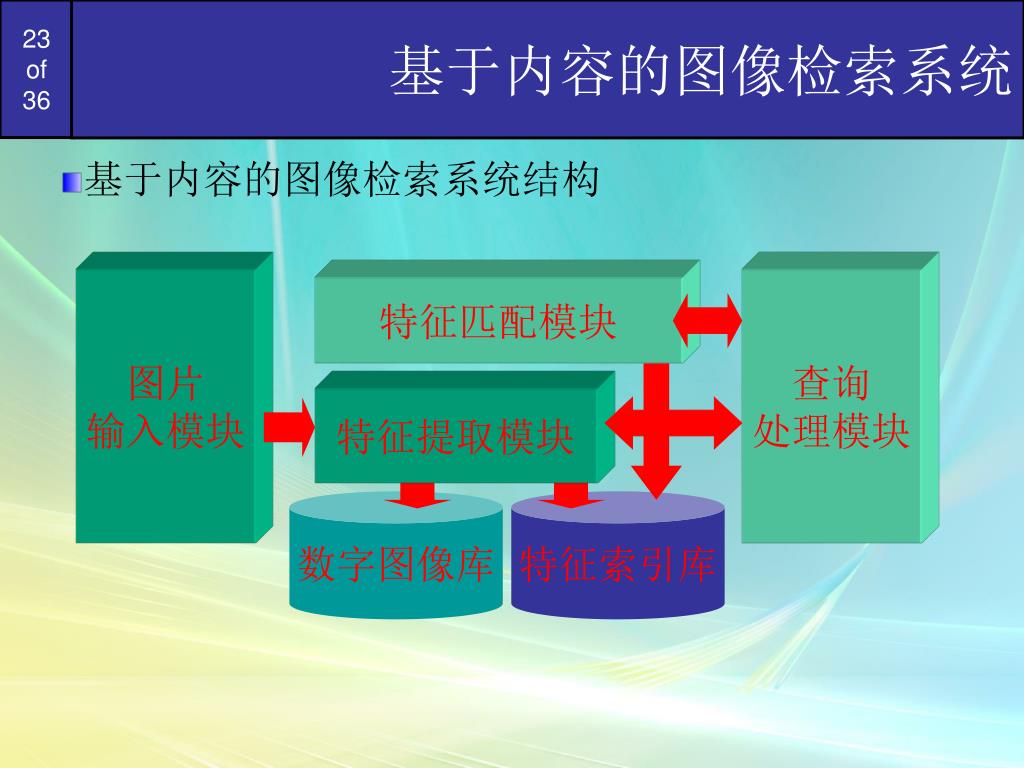 23
of
36

基于内容的图像检索系统

基于内容的图像检索系统结构

图片
输入模块

特征匹配模块

特征提取模块

查询
处理模块

数字图像库

特征索引库